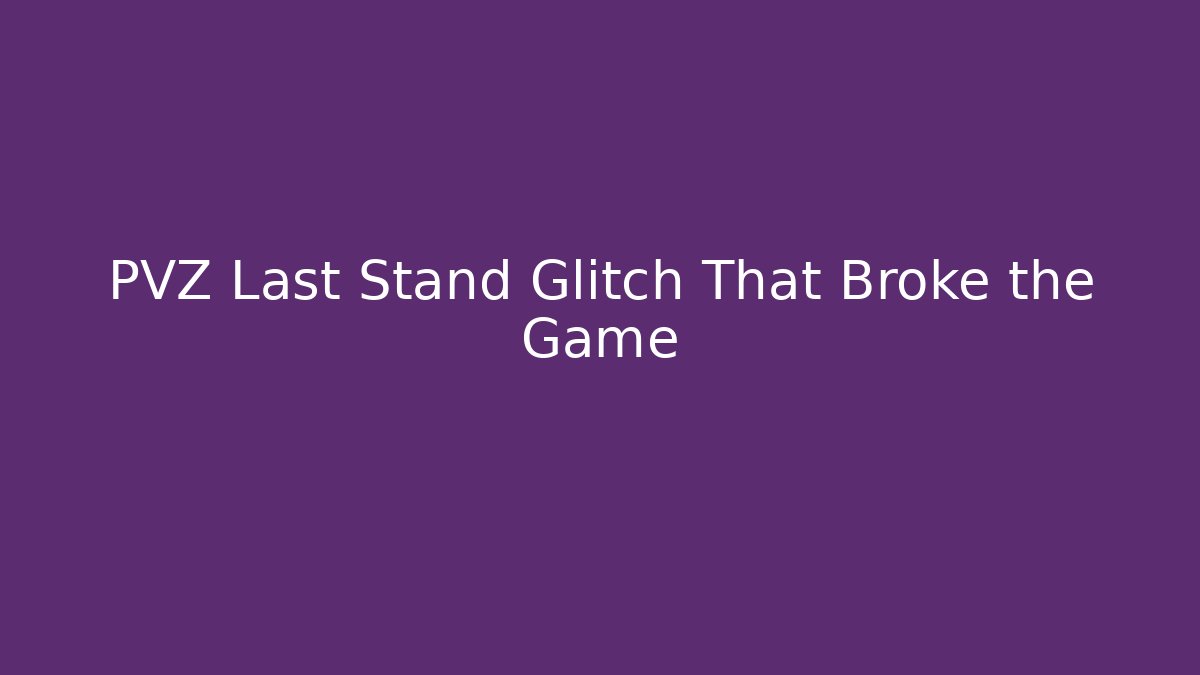 PVZ Last Stand Glitch That Broke the Game